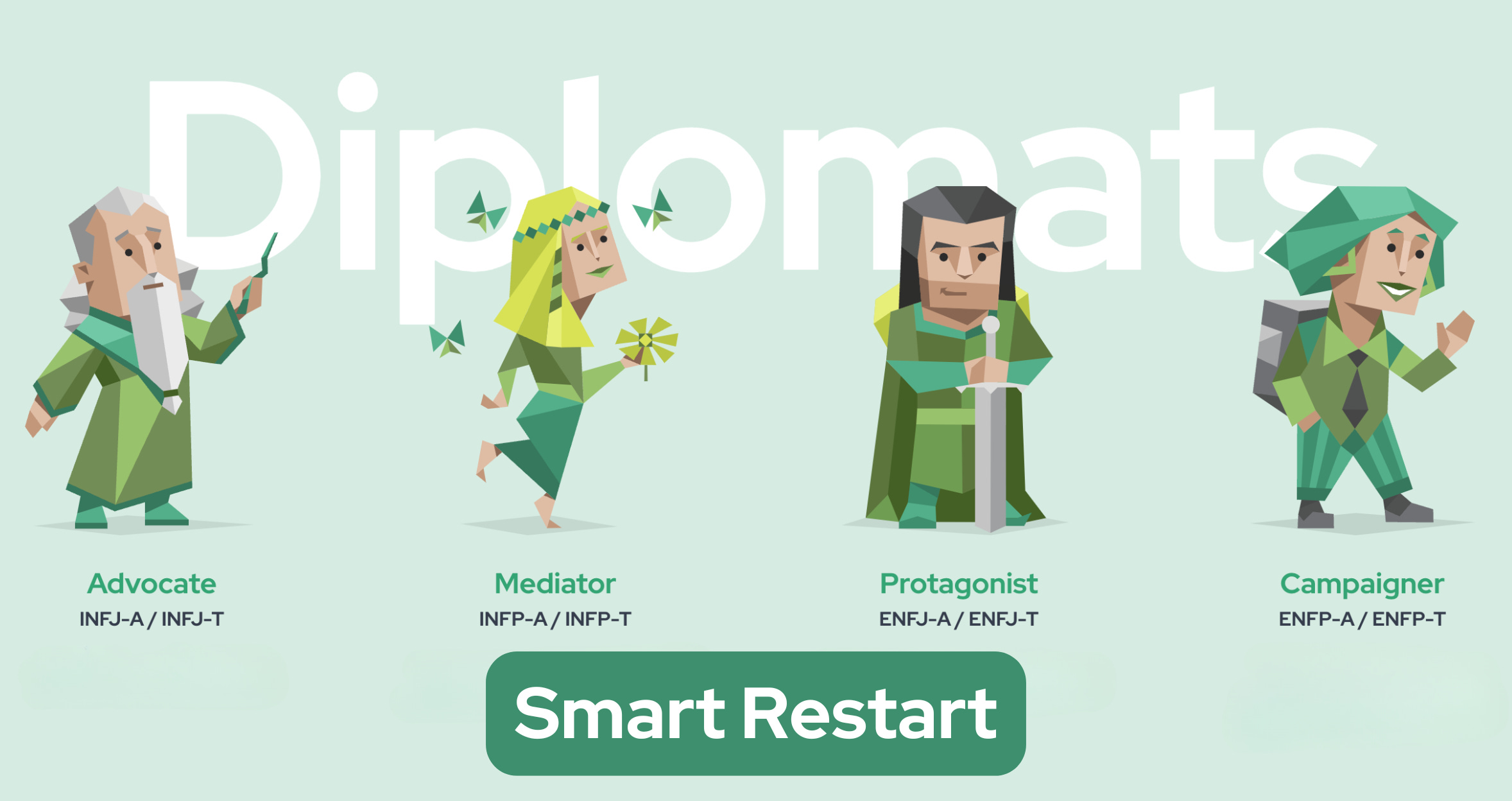 Diplomats

Advocate
INFJ-A / INFJ-T

Mediator
INFP-A / INFP-T

Protagonist
ENFJ-A / ENFJ-T

Campaigner
ENFP-A / ENFP-T

Smart Restart